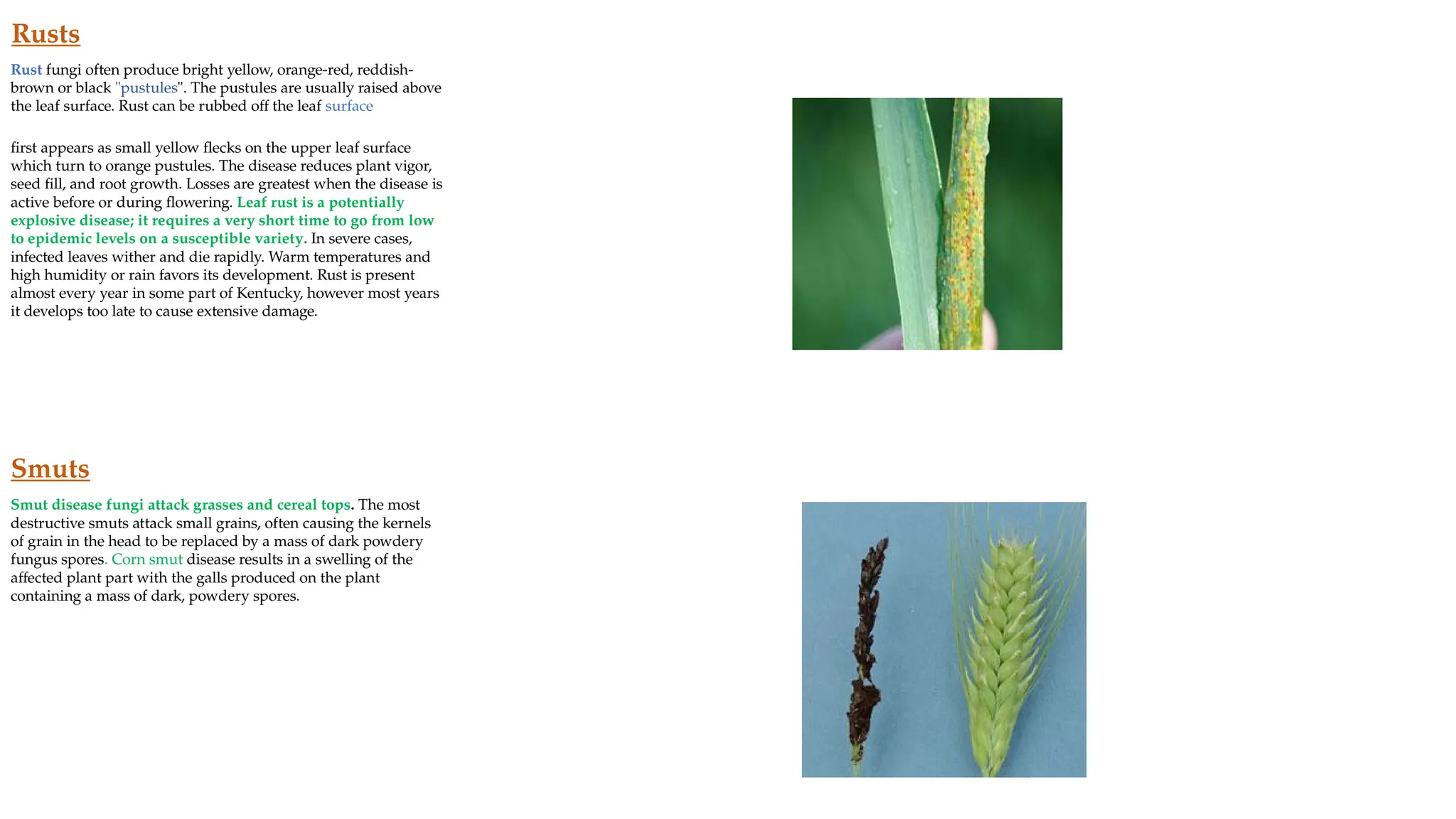 Rusts

Rust fungi often produce bright yellow, orange-red, reddish-brown or black "pustules". The pustules are usually raised above the leaf surface. Rust can be rubbed off the leaf surface

first appears as small yellow flecks on the upper leaf surface which turn to orange pustules. The disease reduces plant vigor, seed fill, and root growth. Losses are greatest when the disease is active before or during flowering. Leaf rust is a potentially explosive disease; it requires a very short time to go from low to epidemic levels on a susceptible variety. In severe cases, infected leaves wither and die rapidly. Warm temperatures and high humidity or rain favors its development. Rust is present almost every year in some part of Kentucky, however most years it develops too late to cause extensive damage.

Smuts

Smut disease fungi attack grasses and cereal tops. The most destructive smuts attack small grains, often causing the kernels of grain in the head to be replaced by a mass of dark powdery fungus spores. Corn smut disease results in a swelling of the affected plant part with the galls produced on the plant containing a mass of dark, powdery spores.